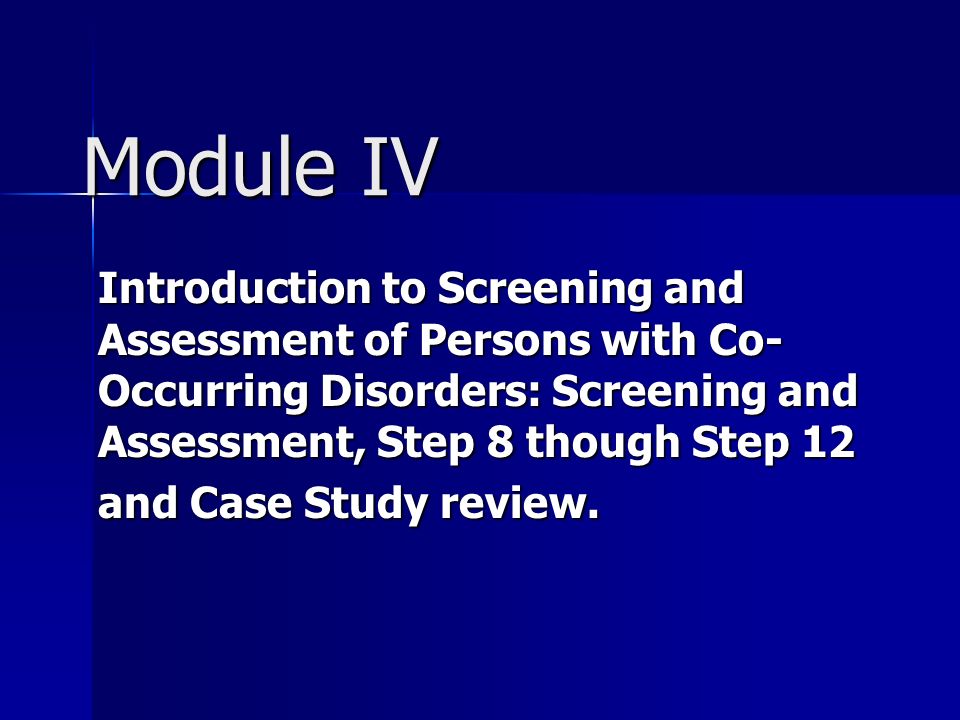 Module IV

Introduction to Screening and Assessment of Persons with Co-Occurring Disorders: Screening and Assessment, Step 8 though Step 12 and Case Study review.